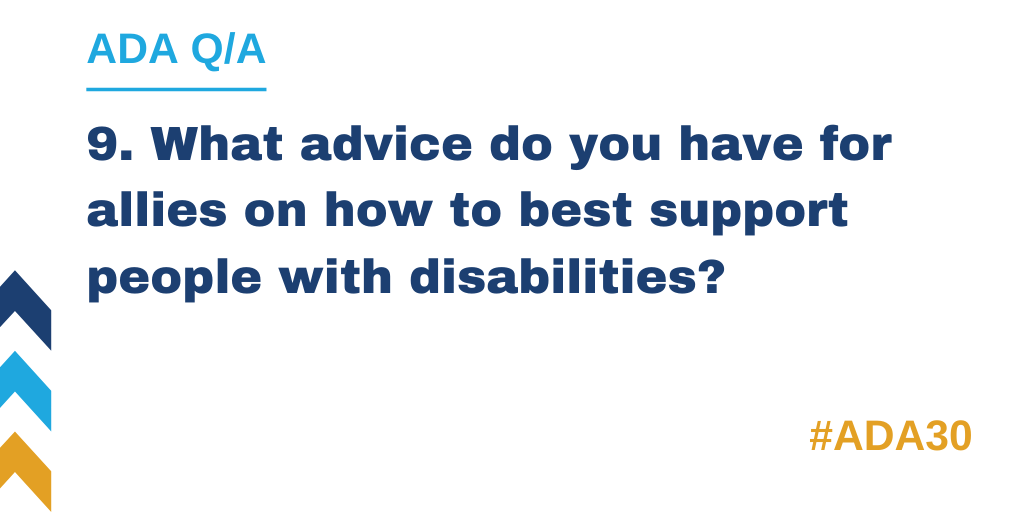 ADA Q/A

9. What advice do you have for allies on how to best support people with disabilities?

#ADA30